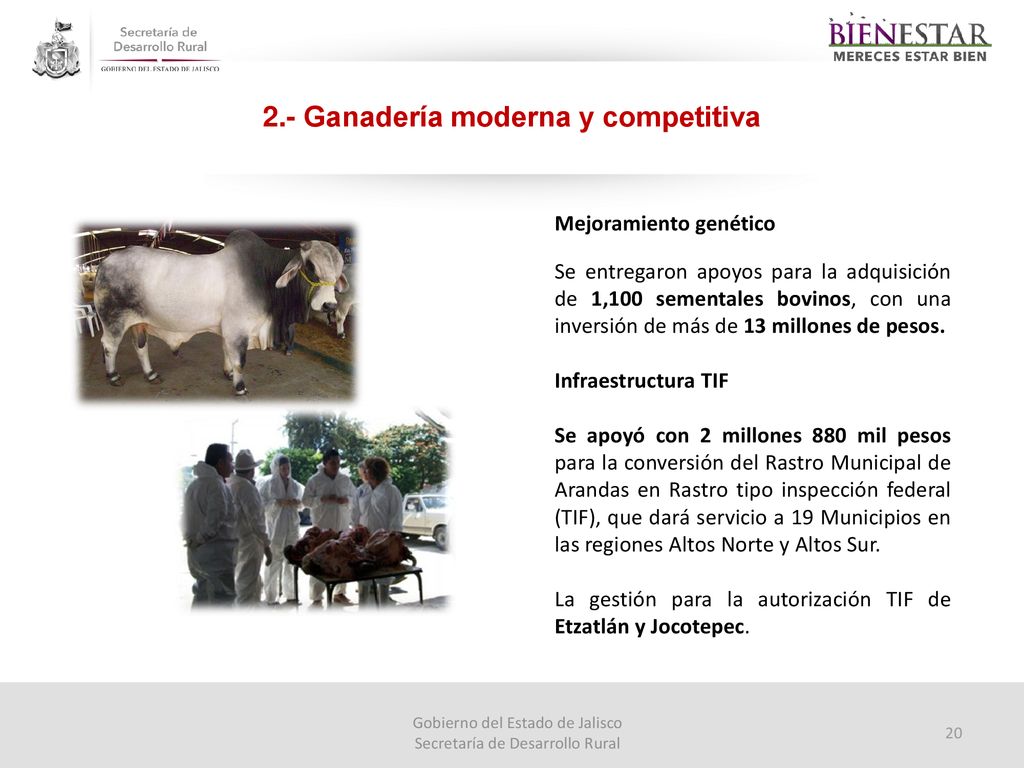 Secretaría de Desarrollo Rural
GOBIERNO DEL ESTADO DE JALISCO

BIENESTAR
MERECES ESTAR BIEN

2.- Ganadería moderna y competitiva

Mejoramiento genético

Se entregaron apoyos para la adquisición de 1,100 sementales bovinos, con una inversión de más de 13 millones de pesos.

Infraestructura TIF

Se apoyó con 2 millones 880 mil pesos para la conversión del Rastro Municipal de Arandas en Rastro tipo inspección federal (TIF), que dará servicio a 19 Municipios en las regiones Altos Norte y Altos Sur.

La gestión para la autorización TIF de Etzatlán y Jocotepec.

Gobierno del Estado de Jalisco
Secretaría de Desarrollo Rural

20